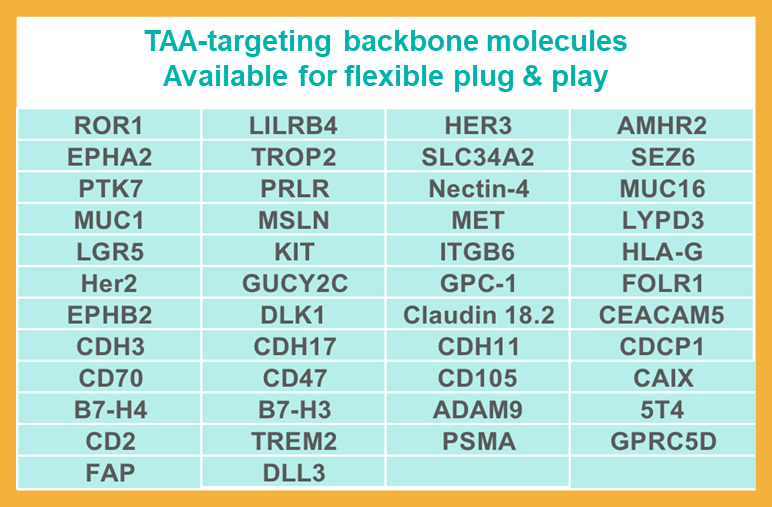 TAA-targeting backbone molecules
Available for flexible plug & play

| ROR1 | LILRB4 | HER3 | AMHR2 |
|---|---|---|---|
| EPHA2 | TROP2 | SLC34A2 | SEZ6 |
| PTK7 | PRLR | Nectin-4 | MUC16 |
| MUC1 | MSLN | MET | LYPD3 |
| LGR5 | KIT | ITGB6 | HLA-G |
| Her2 | GUCY2C | GPC-1 | FOLR1 |
| EPHB2 | DLK1 | Claudin 18.2 | CEACAM5 |
| CDH3 | CDH17 | CDH11 | CDCP1 |
| CD70 | CD47 | CD105 | CAIX |
| B7-H4 | B7-H3 | ADAM9 | 5T4 |
| CD2 | TREM2 | PSMA | GPRC5D |
| FAP | DLL3 | | |